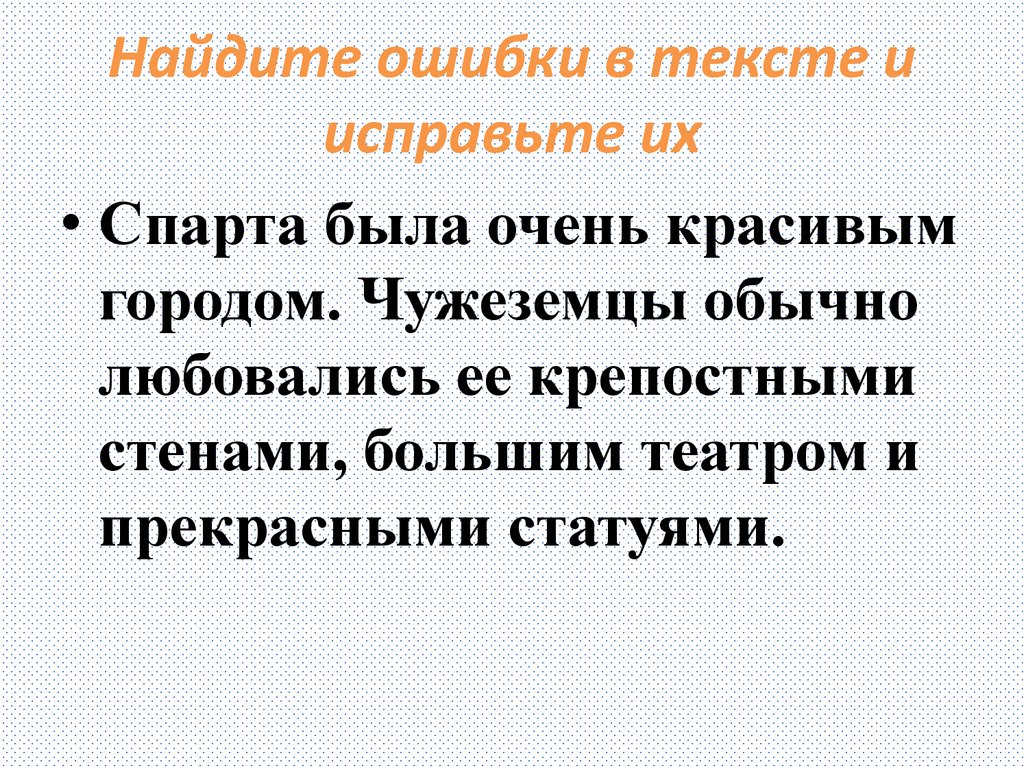 Найдите ошибки в тексте и исправьте их

• Спарта была очень красивым городом. Чужеземцы обычно любовались ее крепостными стенами, большим театром и прекрасными статуями.